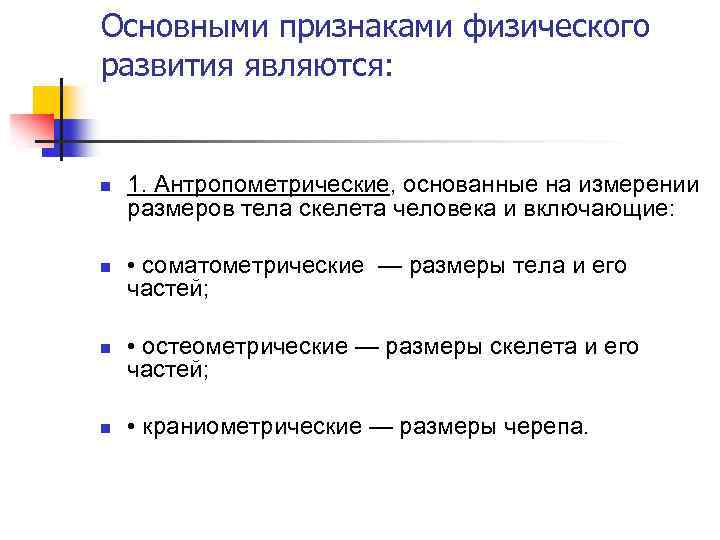 Основными признаками физического развития являются:

1. Антропометрические, основанные на измерении размеров тела скелета человека и включающие:

• соматометрические — размеры тела и его частей;

• остеометрические — размеры скелета и его частей;

• краниометрические — размеры черепа.